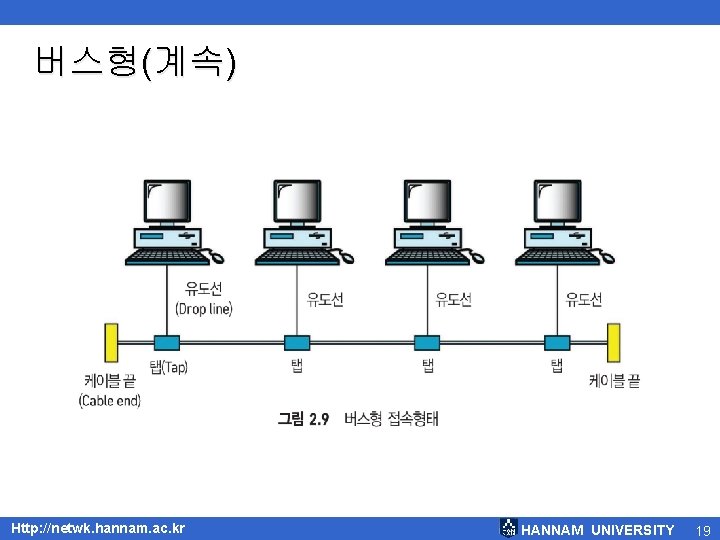 버스형(계속)

유도선
(Drop line)

유도선

유도선

유도선

케이블 끝
(Cable end)

탭(Tap)

탭

탭

탭

케이블 끝

그림 2.9 버스형 접속형태

Http://netwk.hannam.ac.kr

HANNAM UNIVERSITY 19